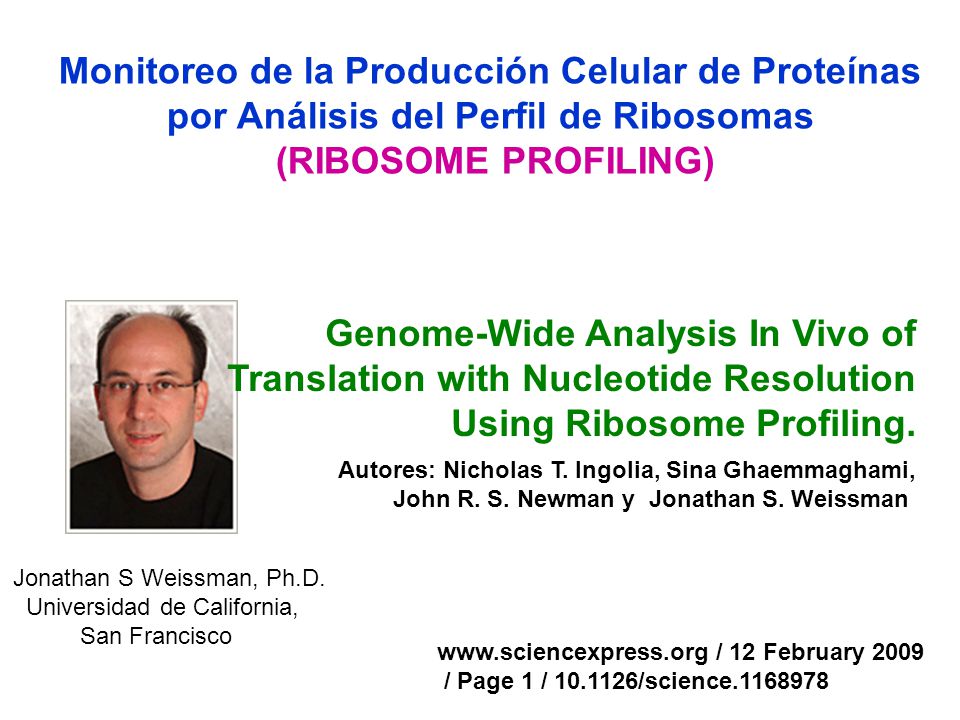 Monitoreo de la Producción Celular de Proteínas por Análisis del Perfil de Ribosomas
(RIBOSOME PROFILING)

Genome-Wide Analysis In Vivo of Translation with Nucleotide Resolution Using Ribosome Profiling.

Autores: Nicholas T. Ingolia, Sina Ghaemmaghami, John R. S. Newman y Jonathan S. Weissman

Jonathan S Weissman, Ph.D.
Universidad de California,
San Francisco

www.sciencexpress.org / 12 February 2009 / Page 1 / 10.1126/science.1168978